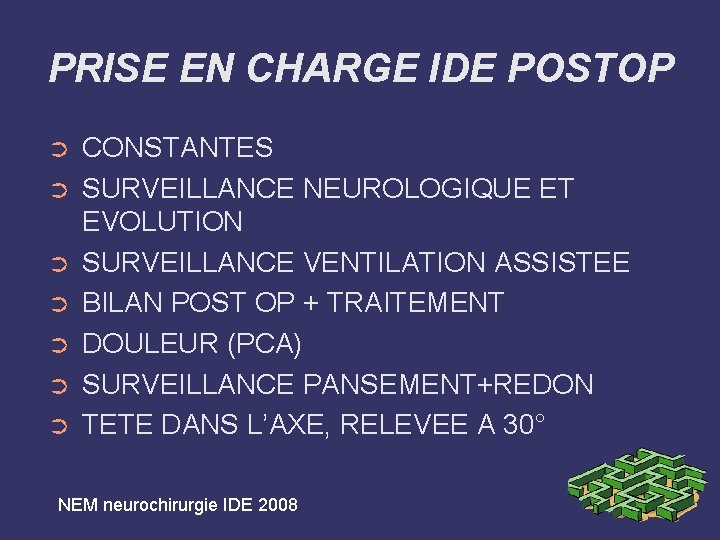 PRISE EN CHARGE IDE POSTOP

➲ CONSTANTES
➲ SURVEILLANCE NEUROLOGIQUE ET EVOLUTION
➲ SURVEILLANCE VENTILATION ASSISTEE
➲ BILAN POST OP + TRAITEMENT
➲ DOULEUR (PCA)
➲ SURVEILLANCE PANSEMENT+REDON
➲ TETE DANS L'AXE, RELEVEE A 30°

NEM neurochirurgie IDE 2008